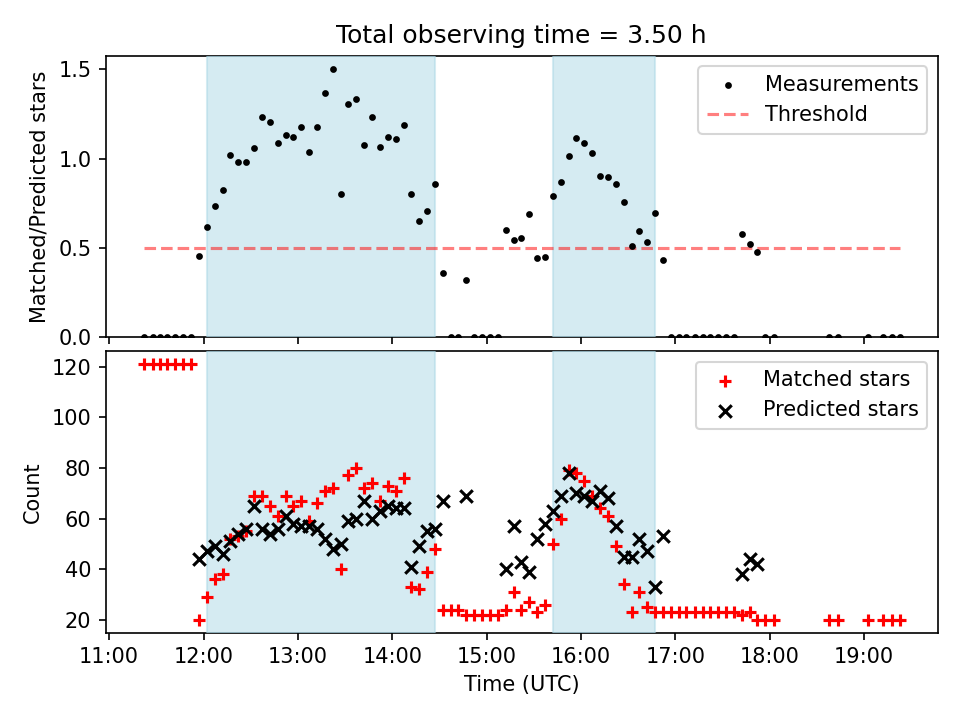 Total observing time = 3.50 h

Matched/Predicted stars

1.5
1.0
0.5
0.0

Measurements
Threshold

Count

120
100
80
60
40
20

Matched stars
Predicted stars

11:00 12:00 13:00 14:00 15:00 16:00 17:00 18:00 19:00

Time (UTC)